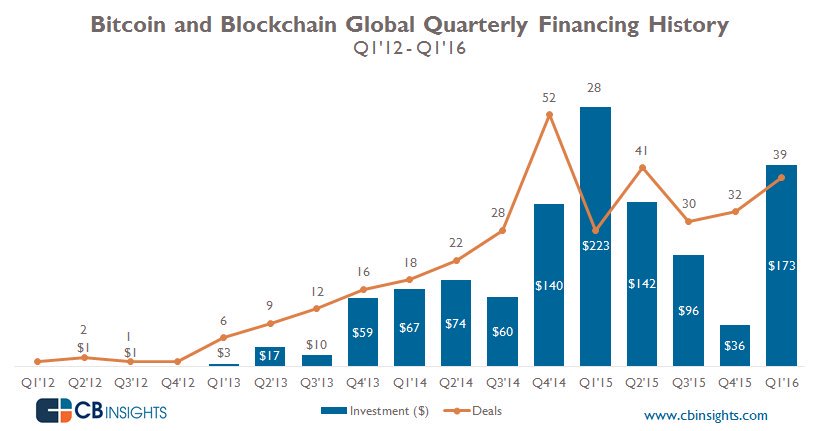 Bitcoin and Blockchain Global Quarterly Financing History
Q1'12 - Q1'16

2
$1
1
$1
6
$3
9
$17
12
$10
16
$59
18
$67
22
$74
28
$60
52
$140
28
$223
41
$142
30
$96
32
$36
39
$173

Q1'12 Q2'12 Q3'12 Q4'12 Q1'13 Q2'13 Q3'13 Q4'13 Q1'14 Q2'14 Q3'14 Q4'14 Q1'15 Q2'15 Q3'15 Q4'15 Q1'16

CB INSIGHTS
Investment ($)
Deals
www.cbinsights.com